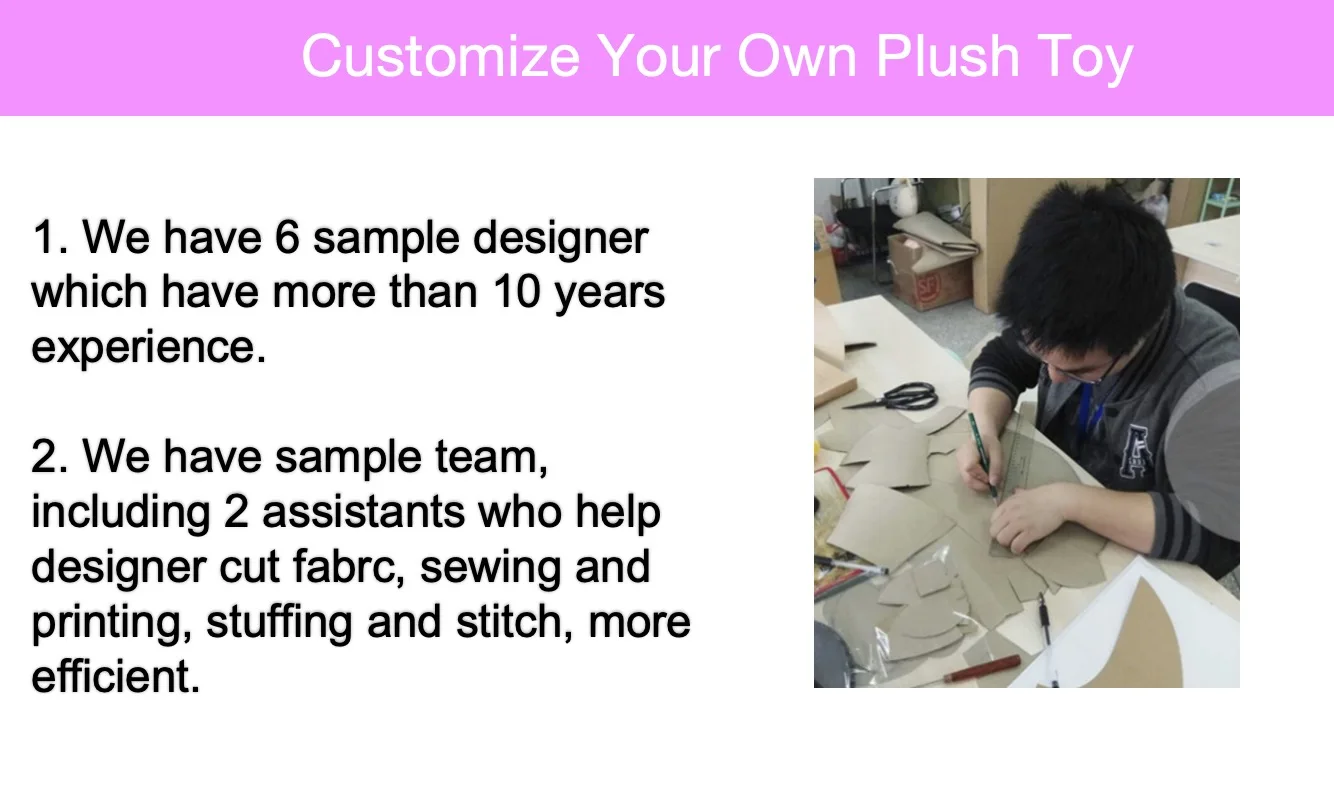 Customize Your Own Plush Toy

1. We have 6 sample designer which have more than 10 years experience.

2. We have sample team, including 2 assistants who help designer cut fabrc, sewing and printing, stuffing and stitch, more efficient.